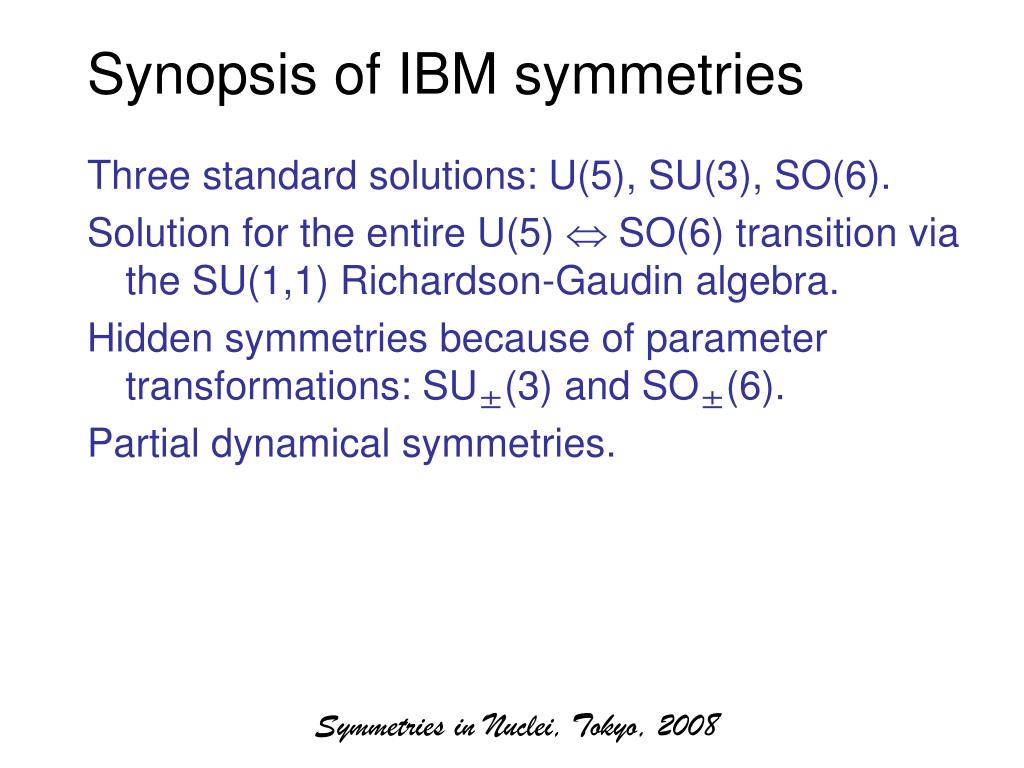 Synopsis of IBM symmetries

Three standard solutions: U(5), SU(3), SO(6).

Solution for the entire U(5) $\Leftrightarrow$ SO(6) transition via the SU(1,1) Richardson-Gaudin algebra.

Hidden symmetries because of parameter transformations: SU$_{\pm}$(3) and SO$_{\pm}$(6).

Partial dynamical symmetries.

Symmetries in Nuclei, Tokyo, 2008